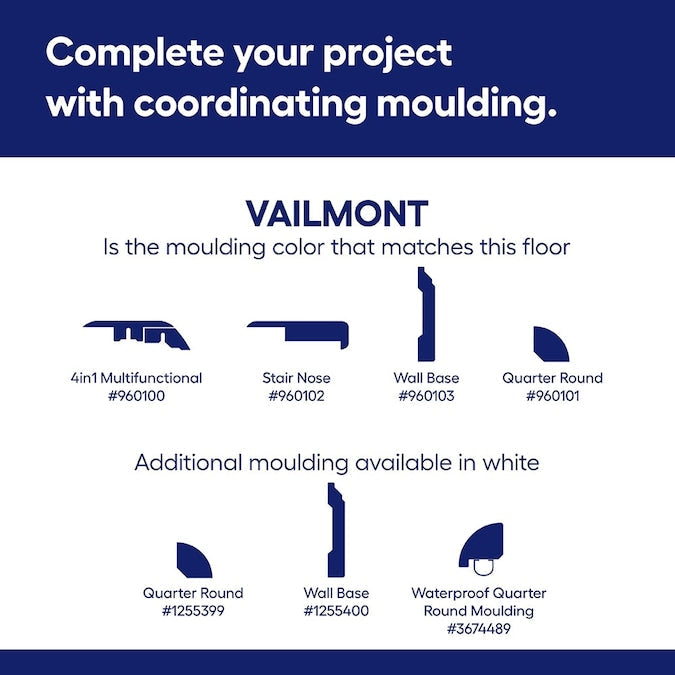 Complete your project with coordinating moulding.

VAILMONT
Is the moulding color that matches this floor

4in1 Multifunctional
#960100

Stair Nose
#960102

Wall Base
#960103

Quarter Round
#960101

Additional moulding available in white

Quarter Round
#1255399

Wall Base
#1255400

Waterproof Quarter Round Moulding
#3674489